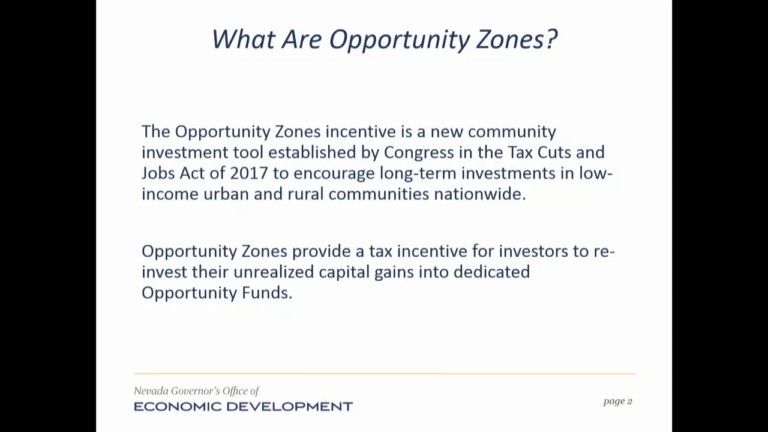 What Are Opportunity Zones?

The Opportunity Zones incentive is a new community investment tool established by Congress in the Tax Cuts and Jobs Act of 2017 to encourage long-term investments in low-income urban and rural communities nationwide.

Opportunity Zones provide a tax incentive for investors to re-invest their unrealized capital gains into dedicated Opportunity Funds.

Nevada Governor's Office of
ECONOMIC DEVELOPMENT

page 2